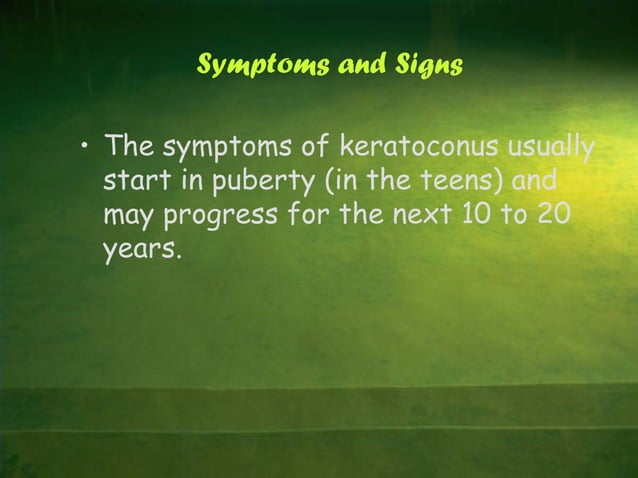 Symptoms and Signs

• The symptoms of keratoconus usually start in puberty (in the teens) and may progress for the next 10 to 20 years.